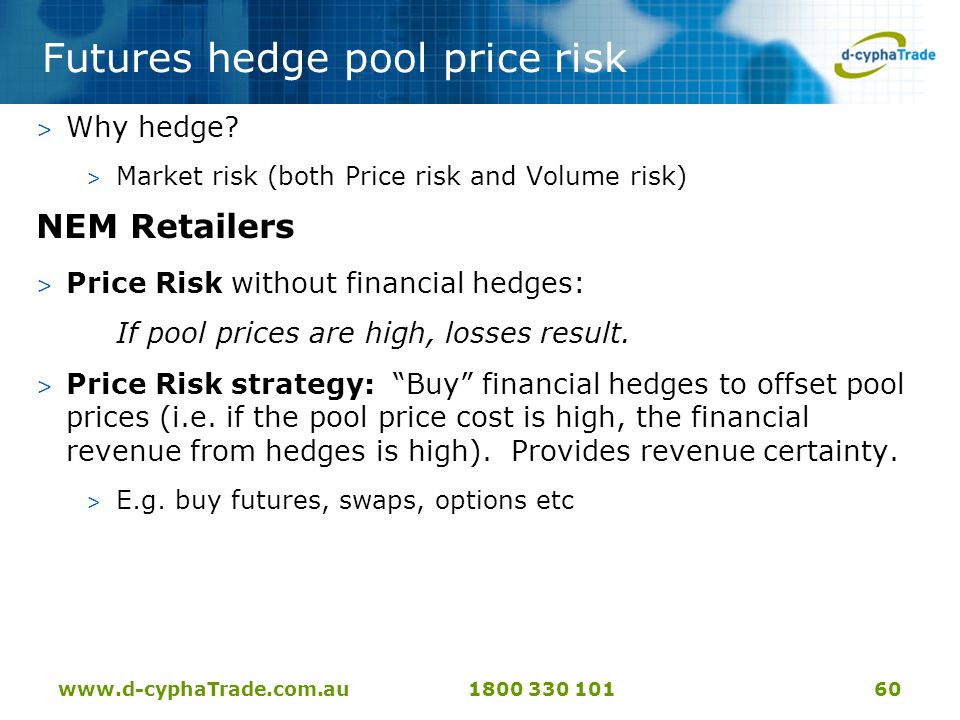 Futures hedge pool price risk

d-cyphaTrade

> Why hedge?

> Market risk (both Price risk and Volume risk)

NEM Retailers

> Price Risk without financial hedges:

If pool prices are high, losses result.

> Price Risk strategy: “Buy” financial hedges to offset pool prices (i.e. if the pool price cost is high, the financial revenue from hedges is high). Provides revenue certainty.

> E.g. buy futures, swaps, options etc

www.d-cyphaTrade.com.au 1800 330 101 60